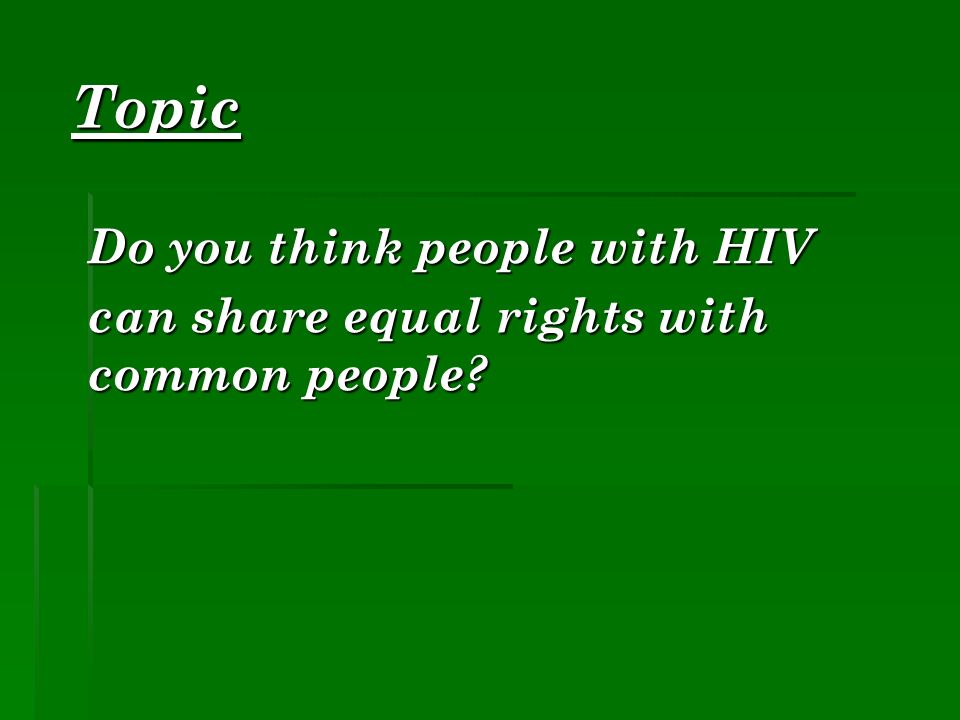 Topic

Do you think people with HIV can share equal rights with common people?